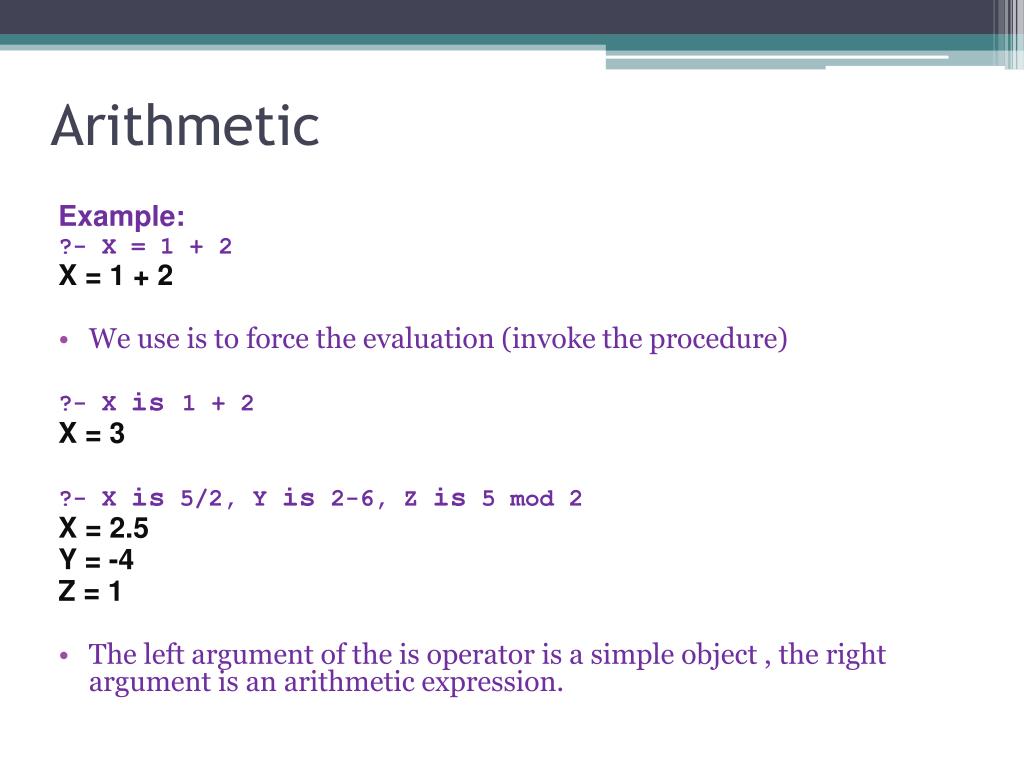 Arithmetic

Example:
?- X = 1 + 2
X = 1 + 2

• We use is to force the evaluation (invoke the procedure)

?- X is 1 + 2
X = 3

?- X is 5/2, Y is 2-6, Z is 5 mod 2
X = 2.5
Y = -4
Z = 1

• The left argument of the is operator is a simple object , the right argument is an arithmetic expression.